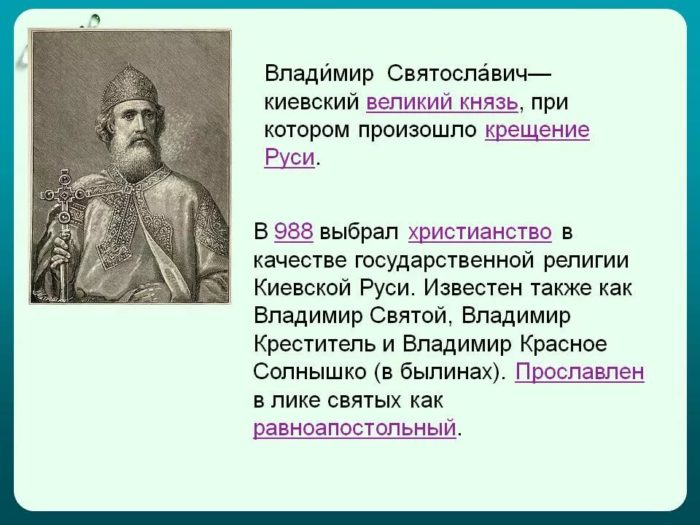 Влади́мир Святосла́вич— киевский великий князь, при котором произошло крещение Руси.

В 988 выбрал христианство в качестве государственной религии Киевской Руси. Известен также как Владимир Святой, Владимир Креститель и Владимир Красное Солнышко (в былинах). Прославлен в лике святых как равноапостольный.